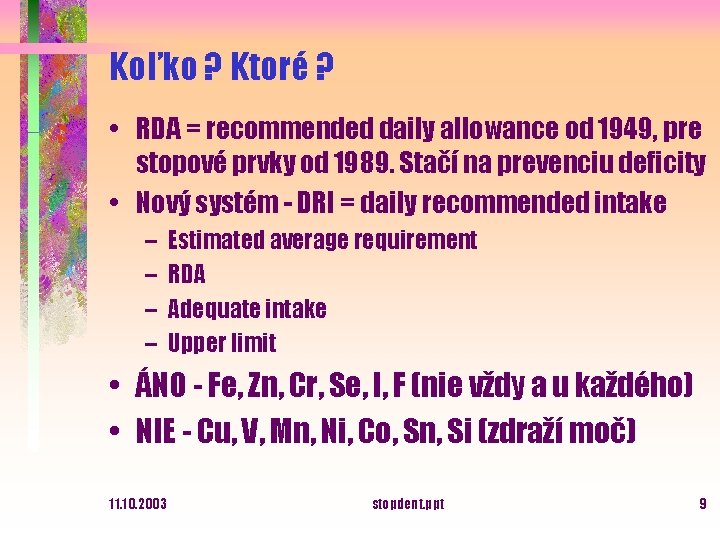 Koľko ? Ktoré ?

• RDA = recommended daily allowance od 1949, pre stopové prvky od 1989. Stačí na prevenciu deficity
• Nový systém - DRI = daily recommended intake
– Estimated average requirement
– RDA
– Adequate intake
– Upper limit
• ÁNO - Fe, Zn, Cr, Se, I, F (nie vždy a u každého)
• NIE - Cu, V, Mn, Ni, Co, Sn, Si (zdraží moč)

11.10.2003 stopdent.ppt 9